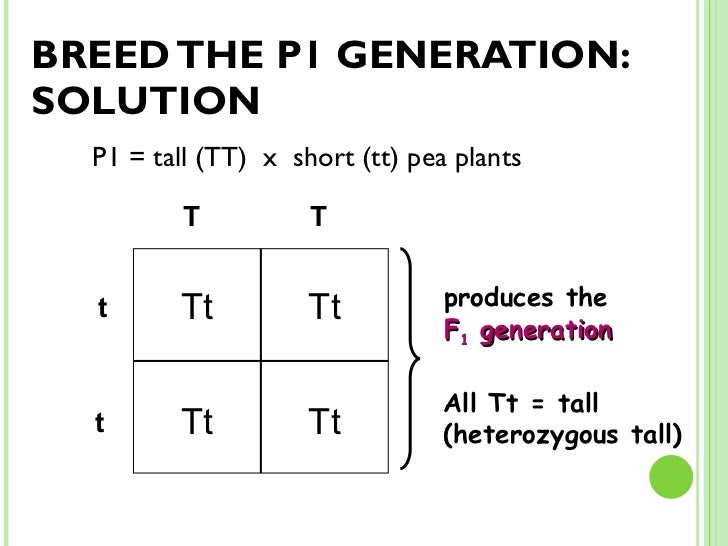 BREED THE P1 GENERATION: SOLUTION

P1 = tall (TT) x short (tt) pea plants

| | T | T |
|---|---|---|
| t | Tt | Tt |
| t | Tt | Tt |

produces the $F_1$ generation

All Tt = tall (heterozygous tall)